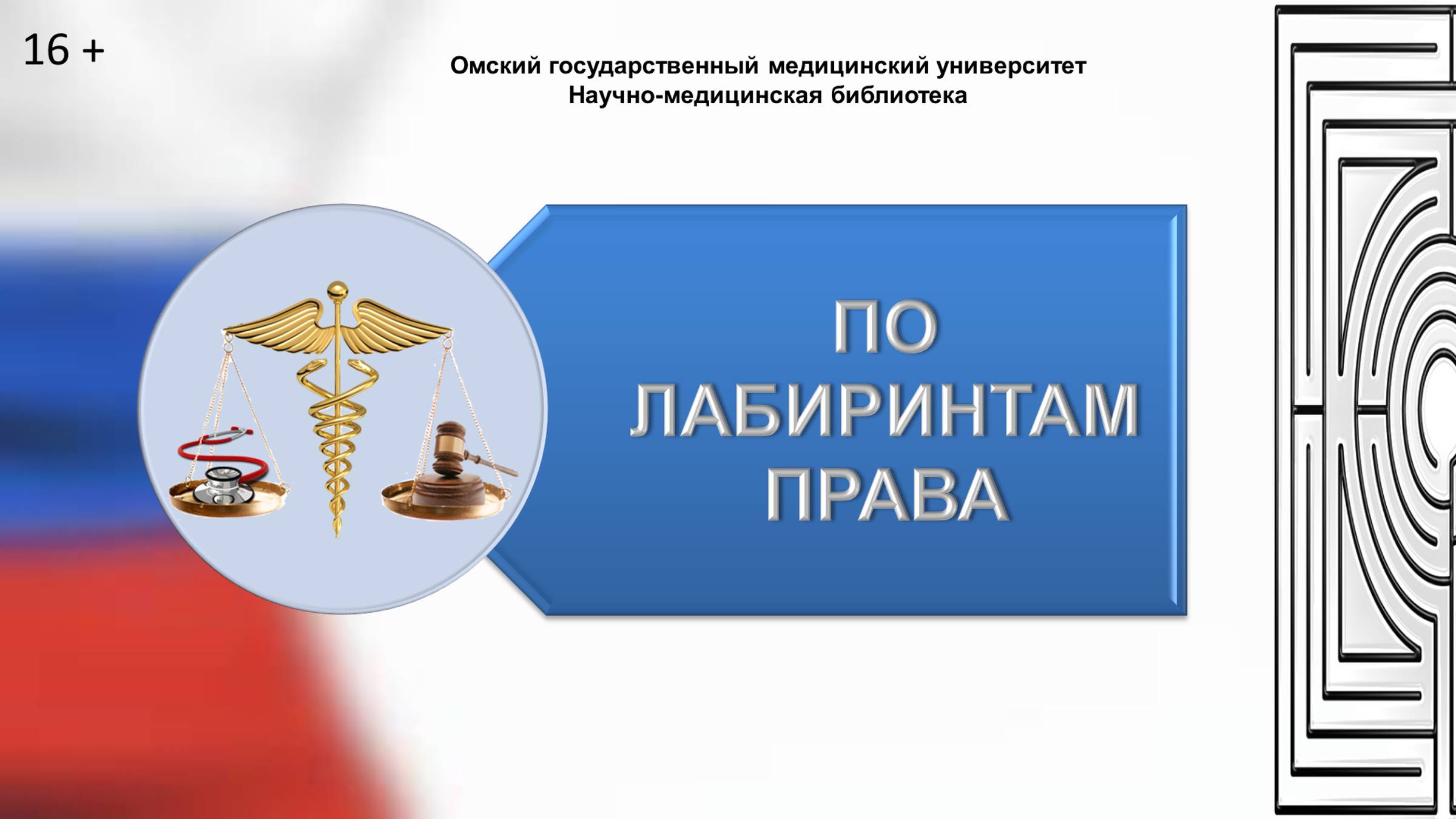 16 +

Омский государственный медицинский университет
Научно-медицинская библиотека

ПО
ЛАБИРИНТАМ
ПРАВА